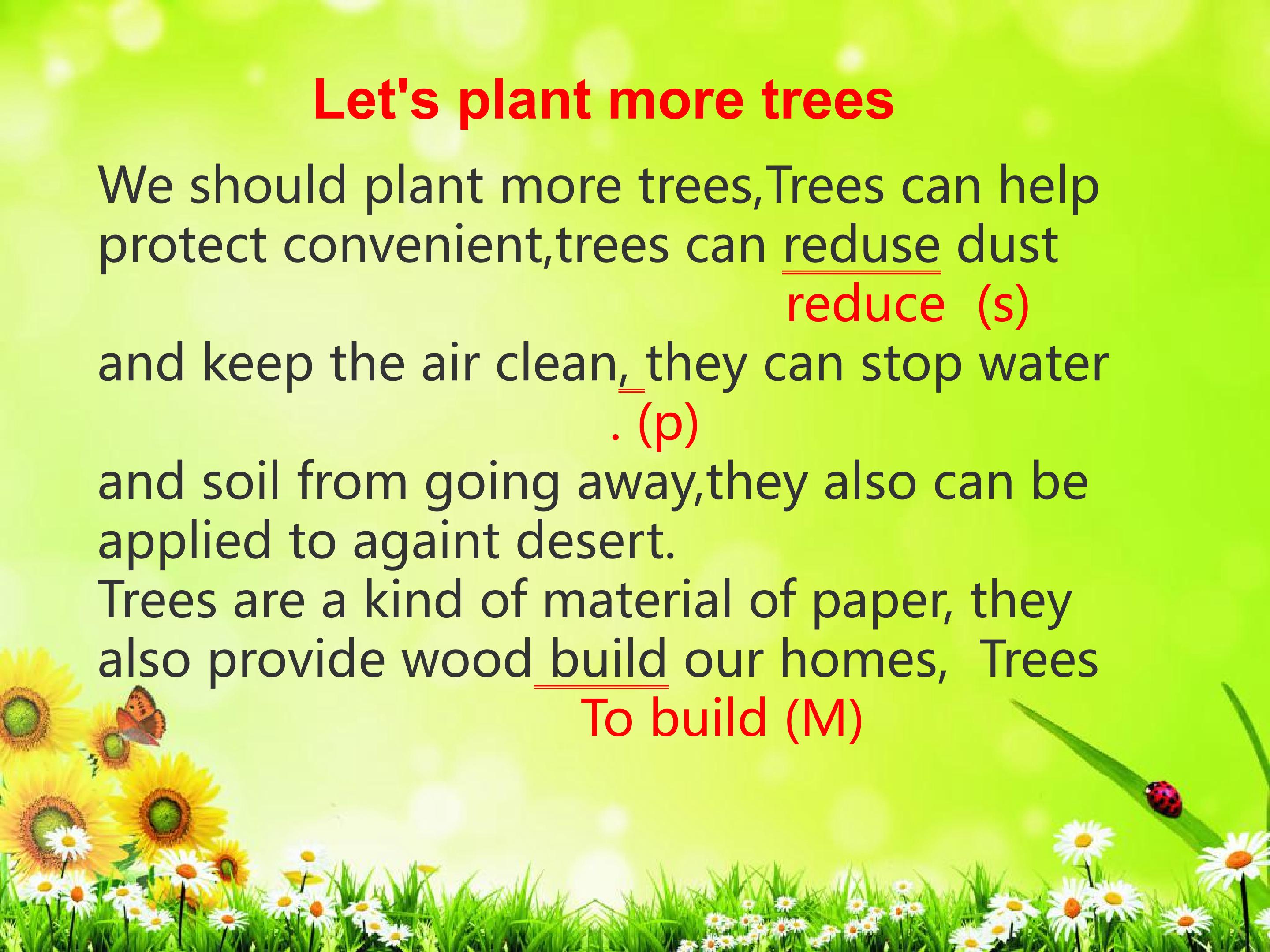 Let's plant more trees

We should plant more trees,Trees can help protect convenient,trees can reduse dust

reduce (s)

and keep the air clean, they can stop water

. (p)

and soil from going away,they also can be applied to againt desert.

Trees are a kind of material of paper, they also provide wood build our homes, Trees

To build (M)